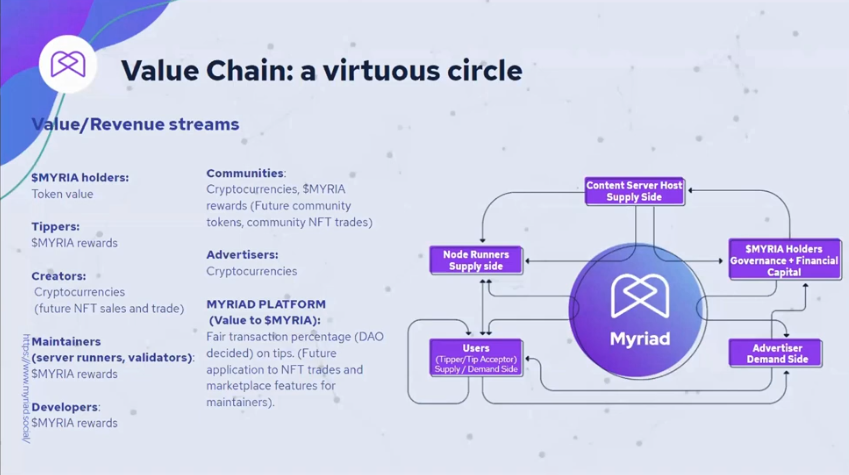 Value Chain: a virtuous circle

Value/Revenue streams

$MYRIA holders:
Token value

Tippers:
$MYRIA rewards

Creators:
Cryptocurrencies (future NFT sales and trade)

Maintainers (server runners, validators):
$MYRIA rewards

Developers:
$MYRIA rewards

Communities:
Cryptocurrencies, $MYRIA rewards (Future community tokens, community NFT trades)

Advertisers:
Cryptocurrencies

MYRIAD PLATFORM (Value to $MYRIA):
Fair transaction percentage (DAO decided) on tips. (Future application to NFT trades and marketplace features for maintainers).

https://www.myriad.social/

Content Server Host
Supply Side

Node Runners
Supply side

$MYRIA Holders
Governance + Financial Capital

Myriad

Users
(Tipper/Tip Acceptor)
Supply / Demand Side

Advertiser
Demand Side